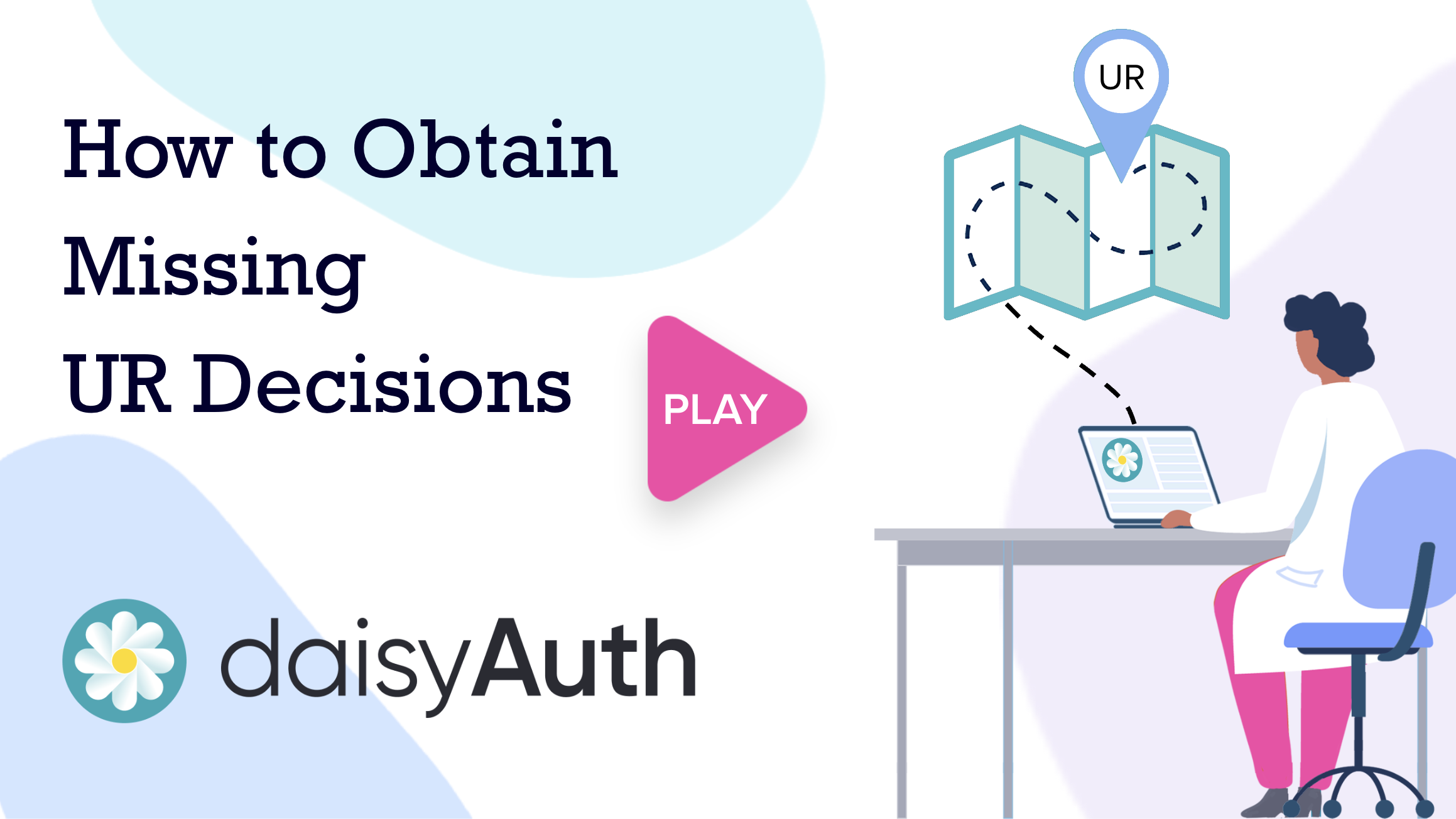 How to Obtain Missing UR Decisions

PLAY

UR

daisyAuth